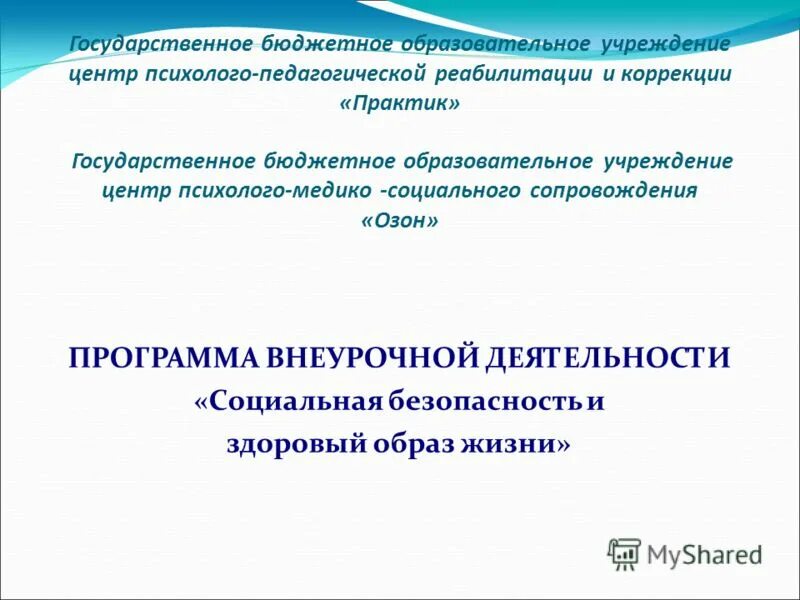 Государственное бюджетное образовательное учреждение центр психолого-педагогической реабилитации и коррекции «Практик»

Государственное бюджетное образовательное учреждение центр психолого-медико -социального сопровождения «Озон»

ПРОГРАММА ВНЕУРОЧНОЙ ДЕЯТЕЛЬНОСТИ «Социальная безопасность и здоровый образ жизни»

MyShared